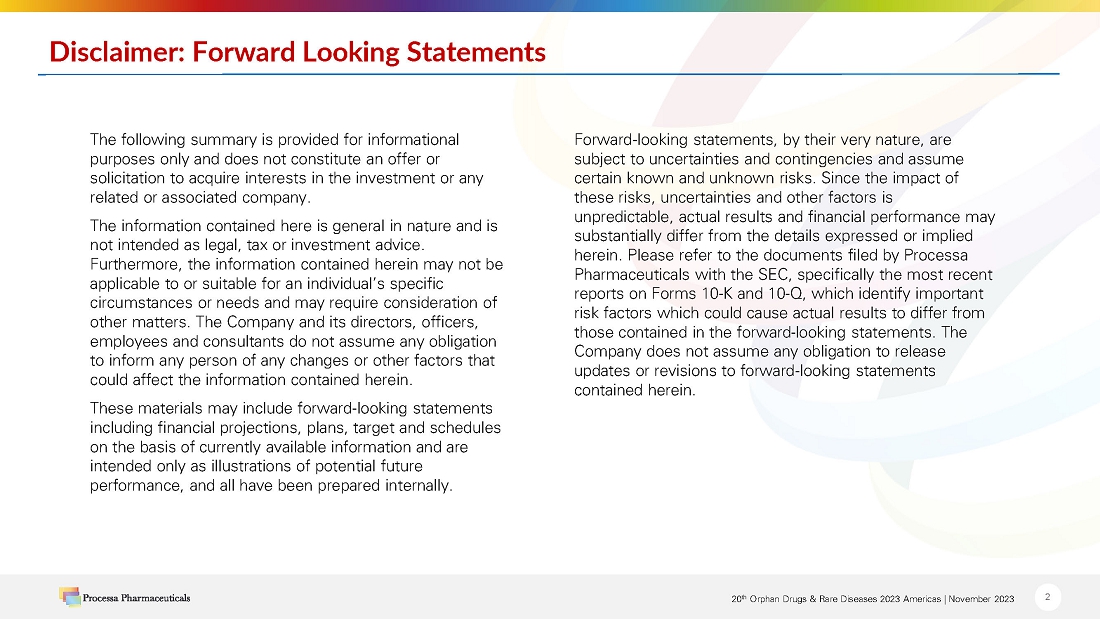 Disclaimer: Forward Looking Statements

The following summary is provided for informational purposes only and does not constitute an offer or solicitation to acquire interests in the investment or any related or associated company.

The information contained here is general in nature and is not intended as legal, tax or investment advice. Furthermore, the information contained herein may not be applicable to or suitable for an individual's specific circumstances or needs and may require consideration of other matters. The Company and its directors, officers, employees and consultants do not assume any obligation to inform any person of any changes or other factors that could affect the information contained herein.

These materials may include forward-looking statements including financial projections, plans, target and schedules on the basis of currently available information and are intended only as illustrations of potential future performance, and all have been prepared internally.

Forward-looking statements, by their very nature, are subject to uncertainties and contingencies and assume certain known and unknown risks. Since the impact of these risks, uncertainties and other factors is unpredictable, actual results and financial performance may substantially differ from the details expressed or implied herein. Please refer to the documents filed by Processa Pharmaceuticals with the SEC, specifically the most recent reports on Forms 10-K and 10-Q, which identify important risk factors which could cause actual results to differ from those contained in the forward-looking statements. The Company does not assume any obligation to release updates or revisions to forward-looking statements contained herein.

Processa Pharmaceuticals

20$^{th}$ Orphan Drugs & Rare Diseases 2023 Americas | November 2023

2